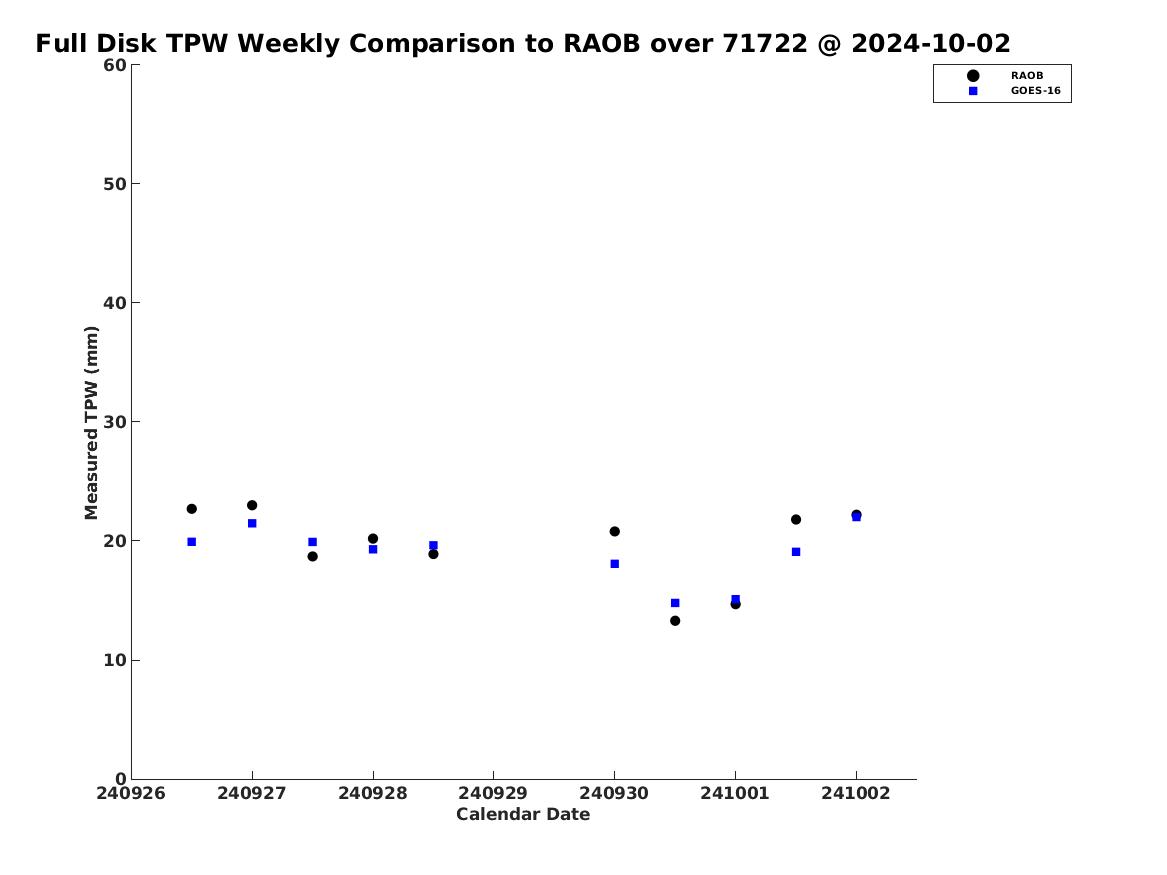 Full Disk TPW Weekly Comparison to RAOB over 71722 @ 2024-10-02

RAOB
GOES-16

Measured TPW (mm)

60
50
40
30
20
10
0

240926
240927
240928
240929
240930
241001
241002

Calendar Date